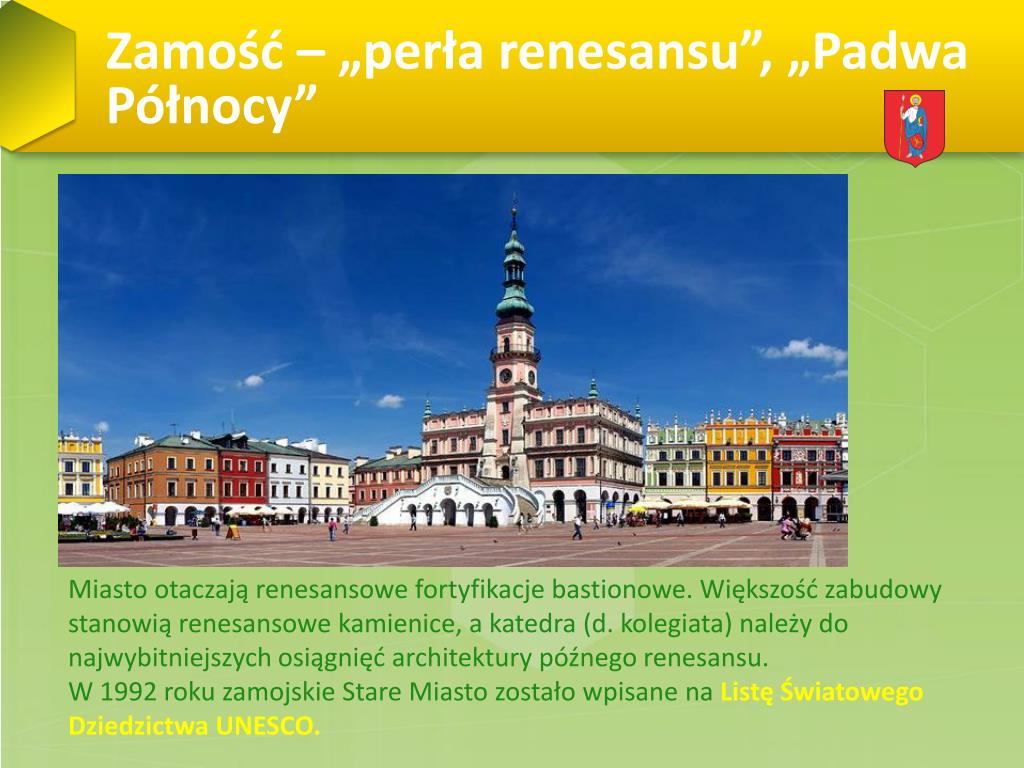 Zamość – „perła renesansu”, „Padwa Północy”

Miasto otaczają renesansowe fortyfikacje bastionowe. Większość zabudowy stanowią renesansowe kamienice, a katedra (d. kolegiata) należy do najwybitniejszych osiągnięć architektury późnego renesansu.
W 1992 roku zamojskie Stare Miasto zostało wpisane na Listę Światowego Dziedzictwa UNESCO.